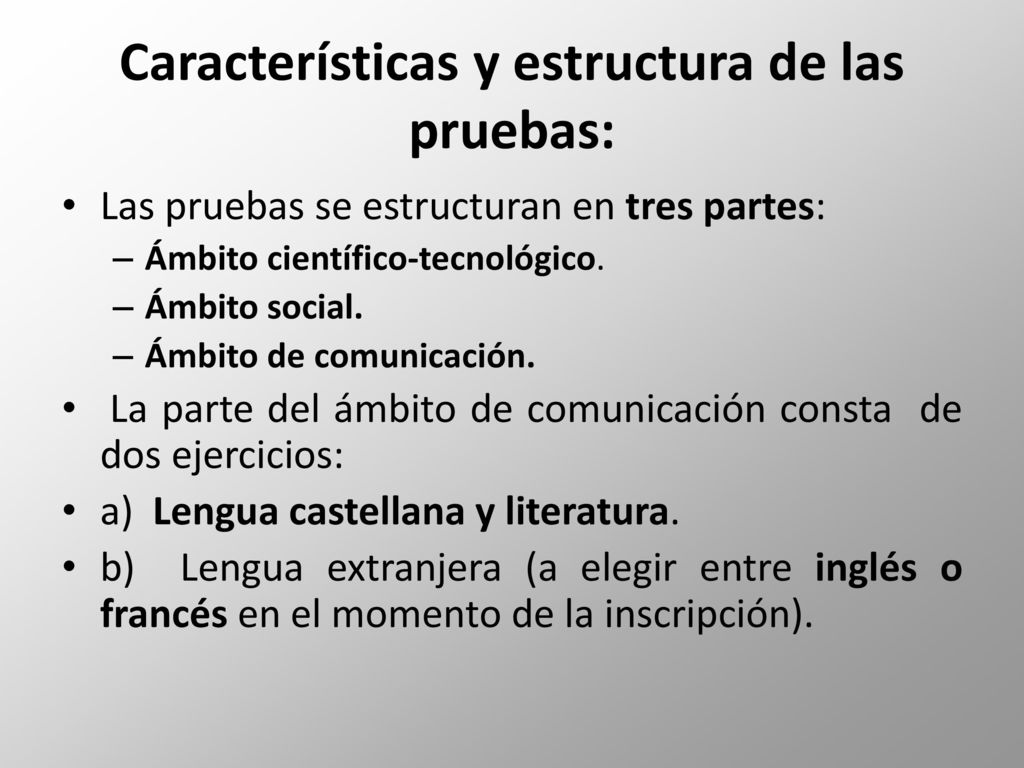 Características y estructura de las pruebas:

• Las pruebas se estructuran en tres partes:
– Ámbito científico-tecnológico.
– Ámbito social.
– Ámbito de comunicación.
• La parte del ámbito de comunicación consta de dos ejercicios:
• a) Lengua castellana y literatura.
• b) Lengua extranjera (a elegir entre inglés o francés en el momento de la inscripción).